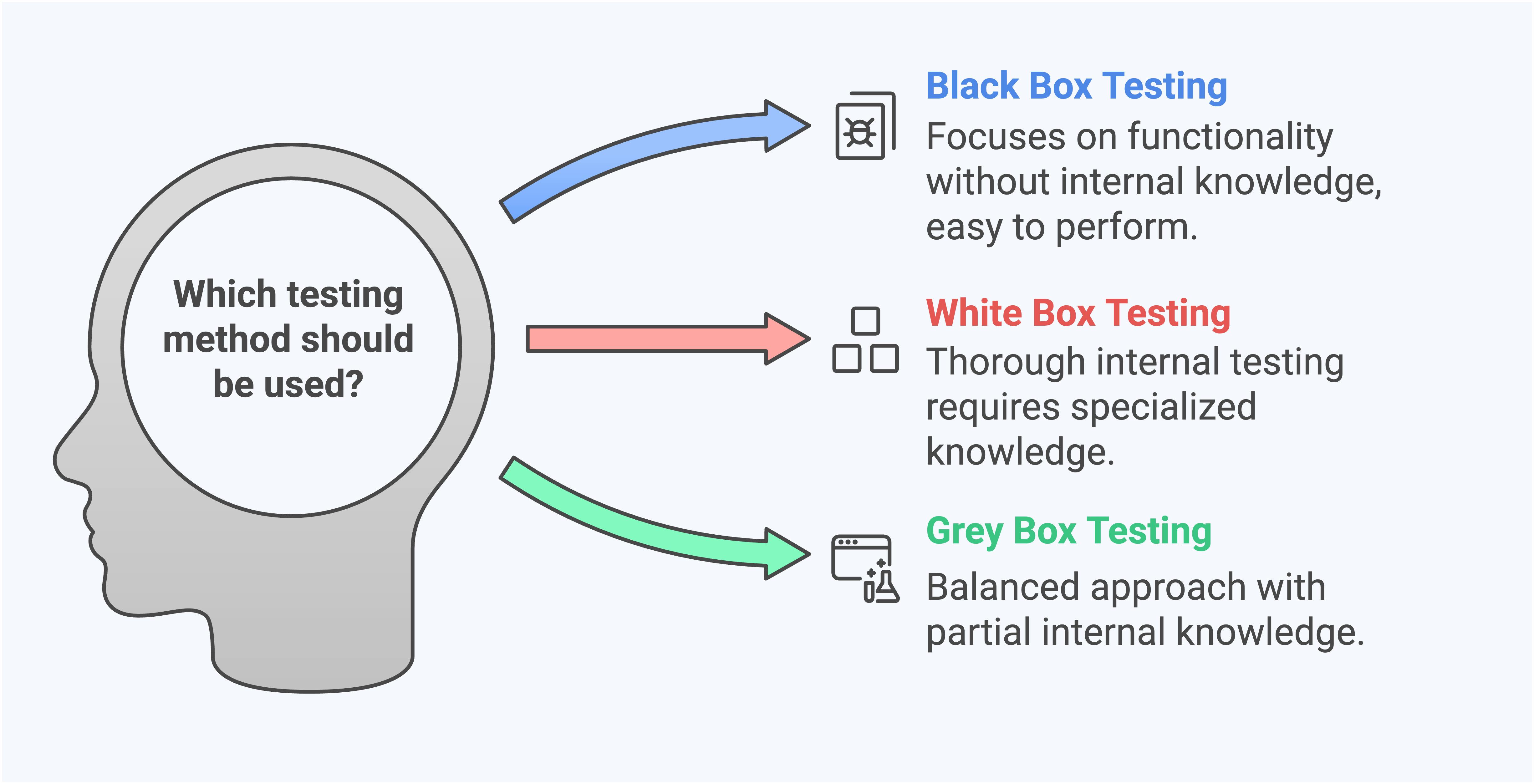 Which testing method should be used?

Black Box Testing
Focuses on functionality without internal knowledge, easy to perform.

White Box Testing
Thorough internal testing requires specialized knowledge.

Grey Box Testing
Balanced approach with partial internal knowledge.